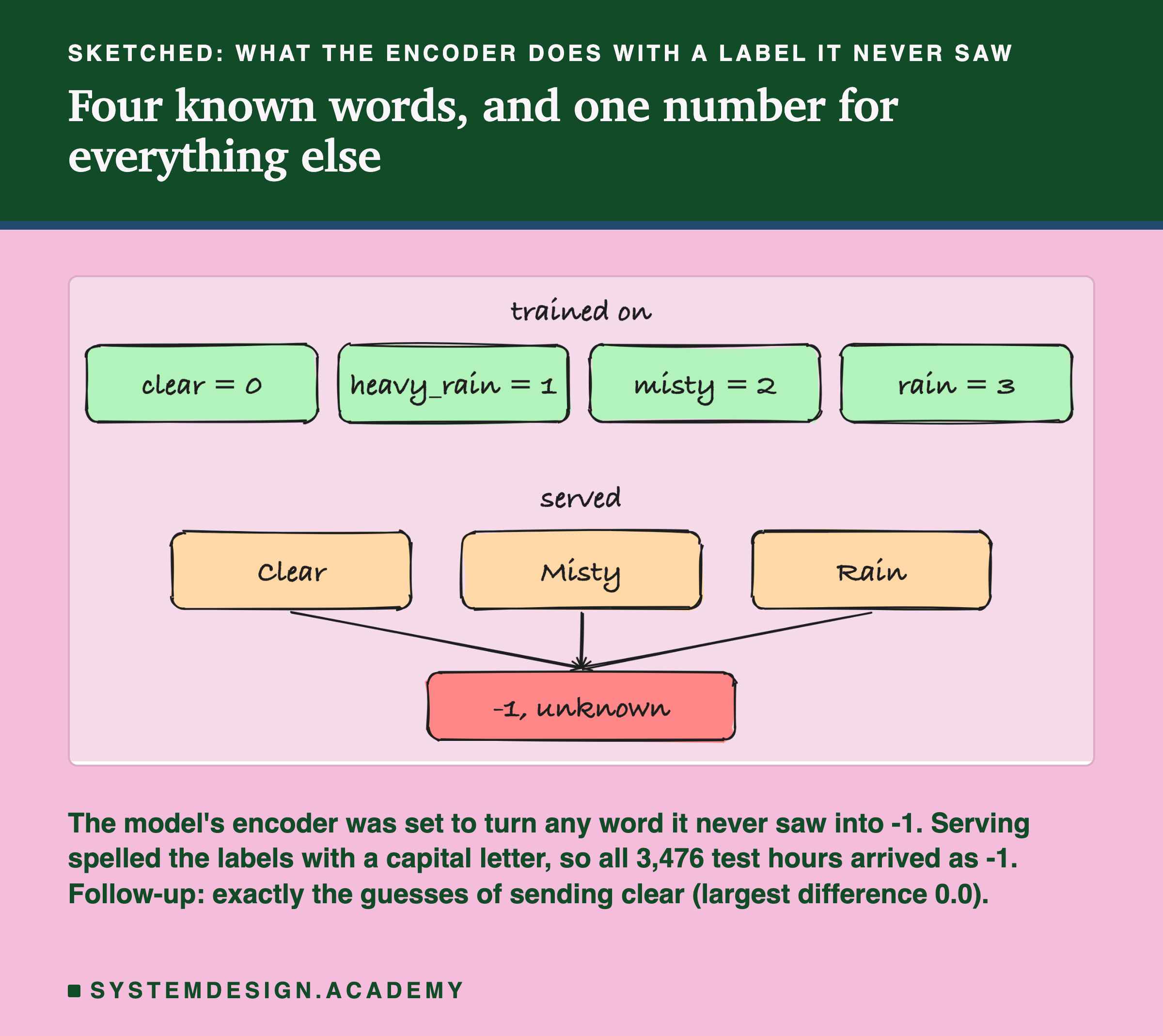 SKETCHED: WHAT THE ENCODER DOES WITH A LABEL IT NEVER SAW

Four known words, and one number for everything else

trained on

clear = 0

heavy_rain = 1

misty = 2

rain = 3

served

Clear

Misty

Rain

-1, unknown

The model's encoder was set to turn any word it never saw into -1. Serving spelled the labels with a capital letter, so all 3,476 test hours arrived as -1. Follow-up: exactly the guesses of sending clear (largest difference 0.0).

SYSTEMDESIGN.ACADEMY